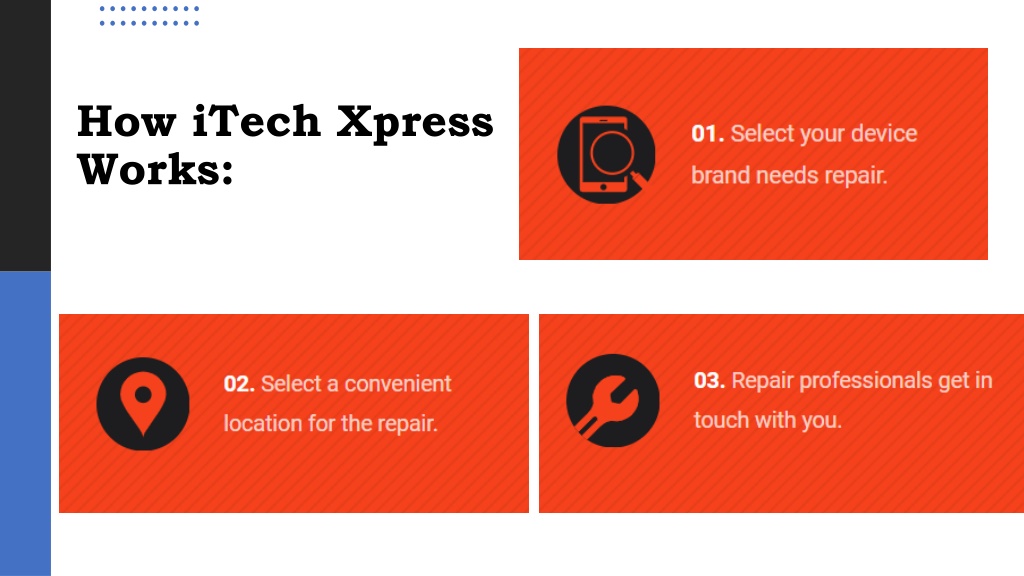 How iTech Xpress Works:

01. Select your device brand needs repair.

02. Select a convenient location for the repair.

03. Repair professionals get in touch with you.